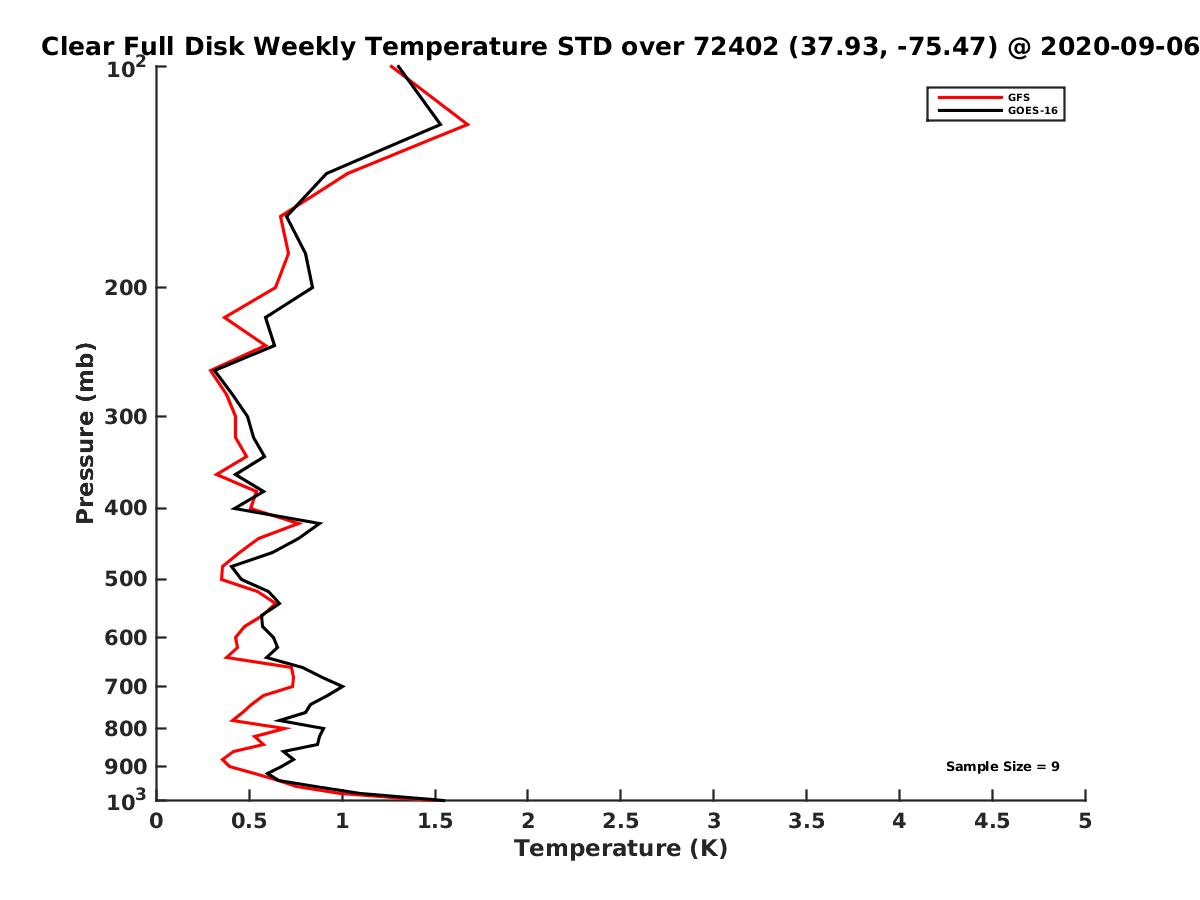 Clear Full Disk Weekly Temperature STD over 72402 (37.93, -75.47) @ 2020-09-06

GFS
GOES-16

Pressure (mb)

$10^2$
200
300
400
500
600
700
800
900
$10^3$

Sample Size = 9

0
0.5
1
1.5
2
2.5
3
3.5
4
4.5
5

Temperature (K)